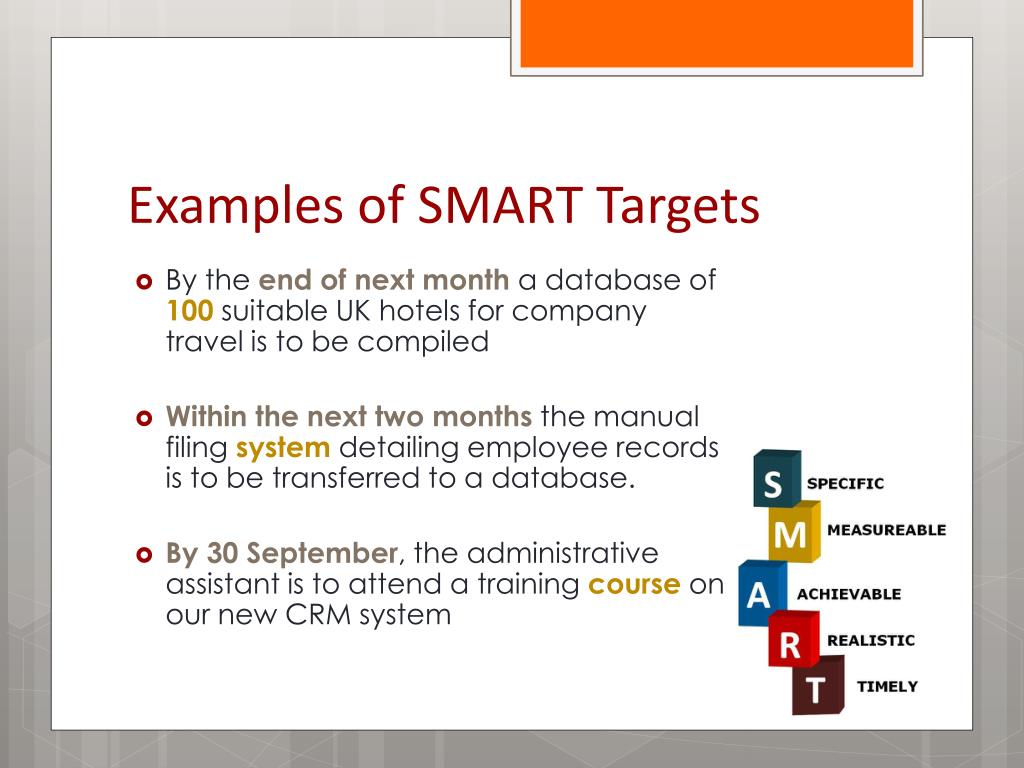 Examples of SMART Targets

By the end of next month a database of 100 suitable UK hotels for company travel is to be compiled

Within the next two months the manual filing system detailing employee records is to be transferred to a database.

By 30 September, the administrative assistant is to attend a training course on our new CRM system

S SPECIFIC
M MEASUREABLE
A ACHIEVABLE
R REALISTIC
T TIMELY